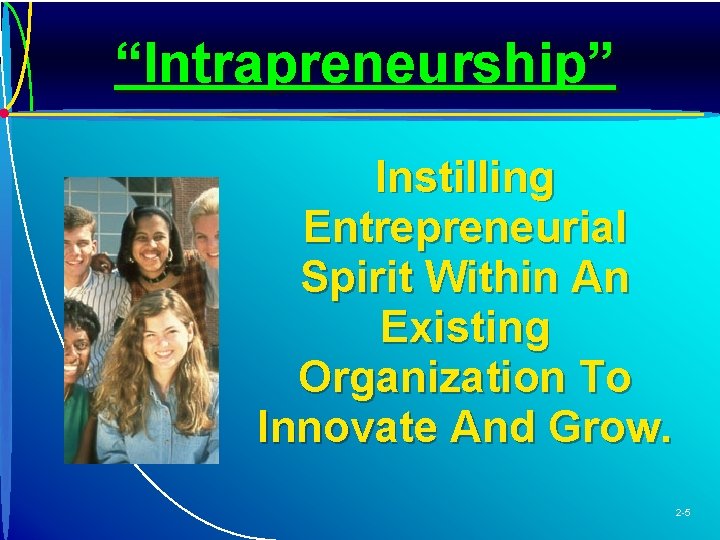 “Intrapreneurship”

Instilling Entrepreneurial Spirit Within An Existing Organization To Innovate And Grow.

2-5